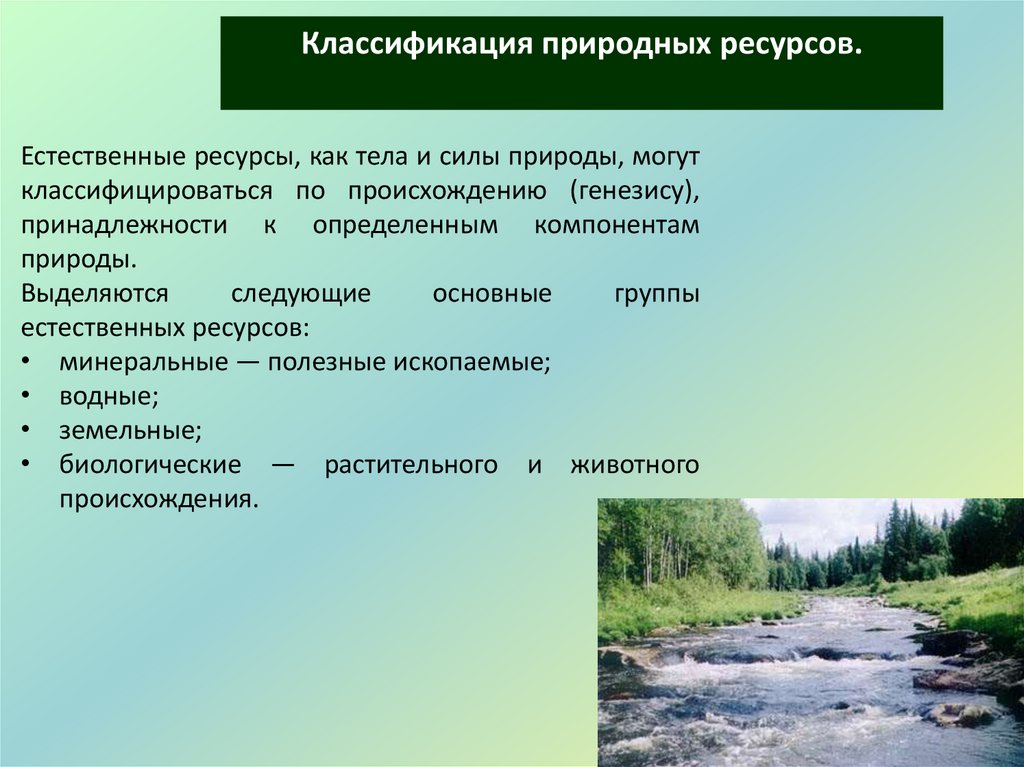 Классификация природных ресурсов.

Естественные ресурсы, как тела и силы природы, могут классифицироваться по происхождению (генезису), принадлежности к определенным компонентам природы.

Выделяются следующие основные группы естественных ресурсов:
• минеральные — полезные ископаемые;
• водные;
• земельные;
• биологические — растительного и животного происхождения.